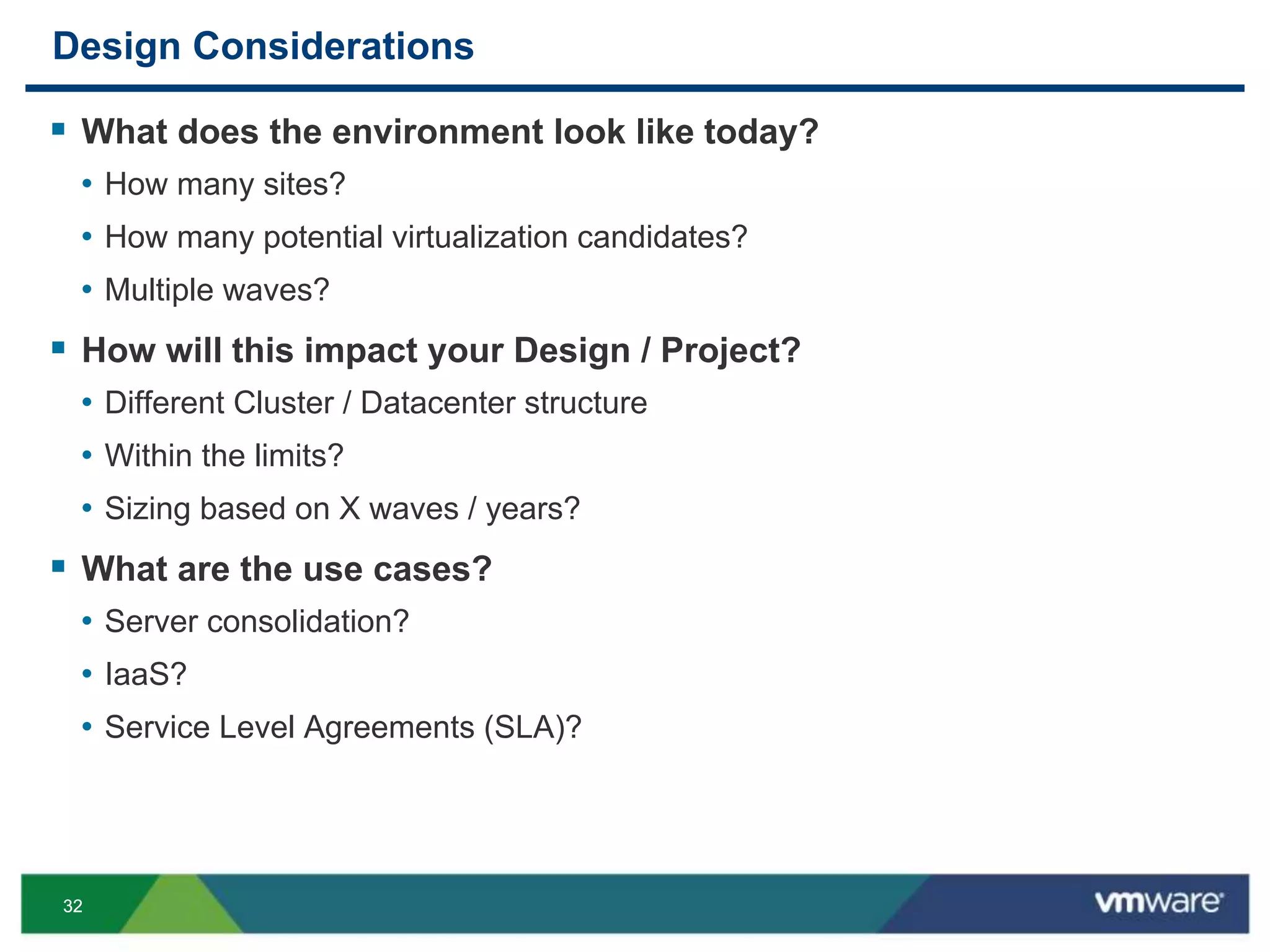 Design Considerations

▪ What does the environment look like today?

• How many sites?

• How many potential virtualization candidates?

• Multiple waves?

▪ How will this impact your Design / Project?

• Different Cluster / Datacenter structure

• Within the limits?

• Sizing based on X waves / years?

▪ What are the use cases?

• Server consolidation?

• IaaS?

• Service Level Agreements (SLA)?

32

vmware